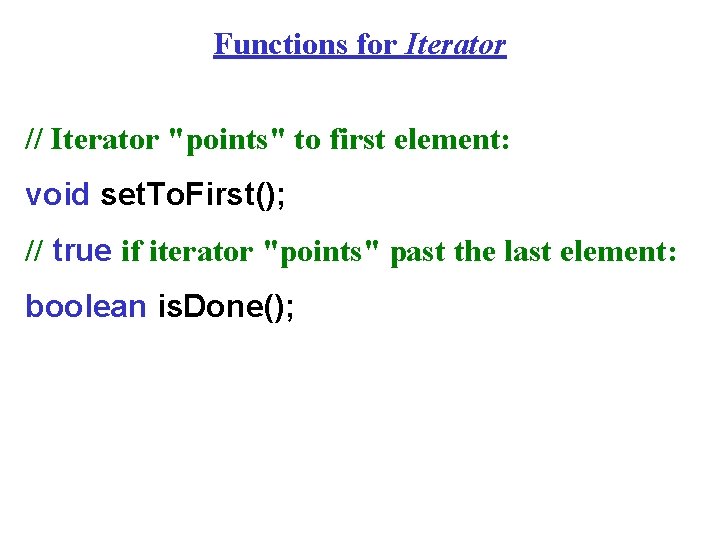 Functions for Iterator

// Iterator "points" to first element:

void setToFirst();

// true if iterator "points" past the last element:

boolean isDone();